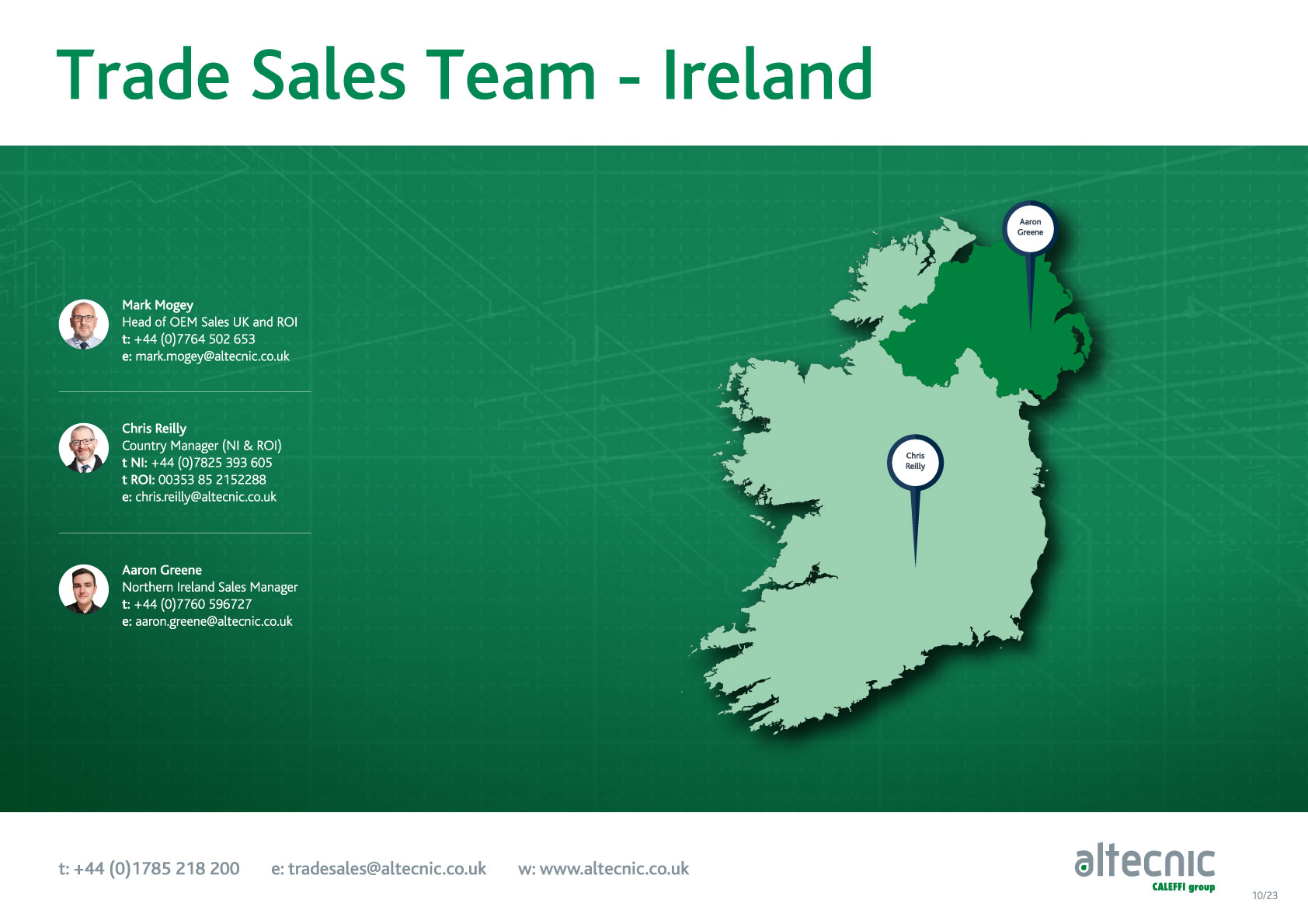 Trade Sales Team - Ireland

Mark Mogey
Head of OEM Sales UK and ROI
t: +44 (0)7764 502 653
e: mark.mogey@altecnic.co.uk

Chris Reilly
Country Manager (NI & ROI)
t NI: +44 (0)7825 393 605
t ROI: 00353 85 2152288
e: chris.reilly@altecnic.co.uk

Aaron Greene
Northern Ireland Sales Manager
t: +44 (0)7760 596727
e: aaron.greene@altecnic.co.uk

Aaron Greene

Chris Reilly

t: +44 (0)1785 218 200 e: tradesales@altecnic.co.uk w: www.altecnic.co.uk

altecnic
CALEFFI group

10/23